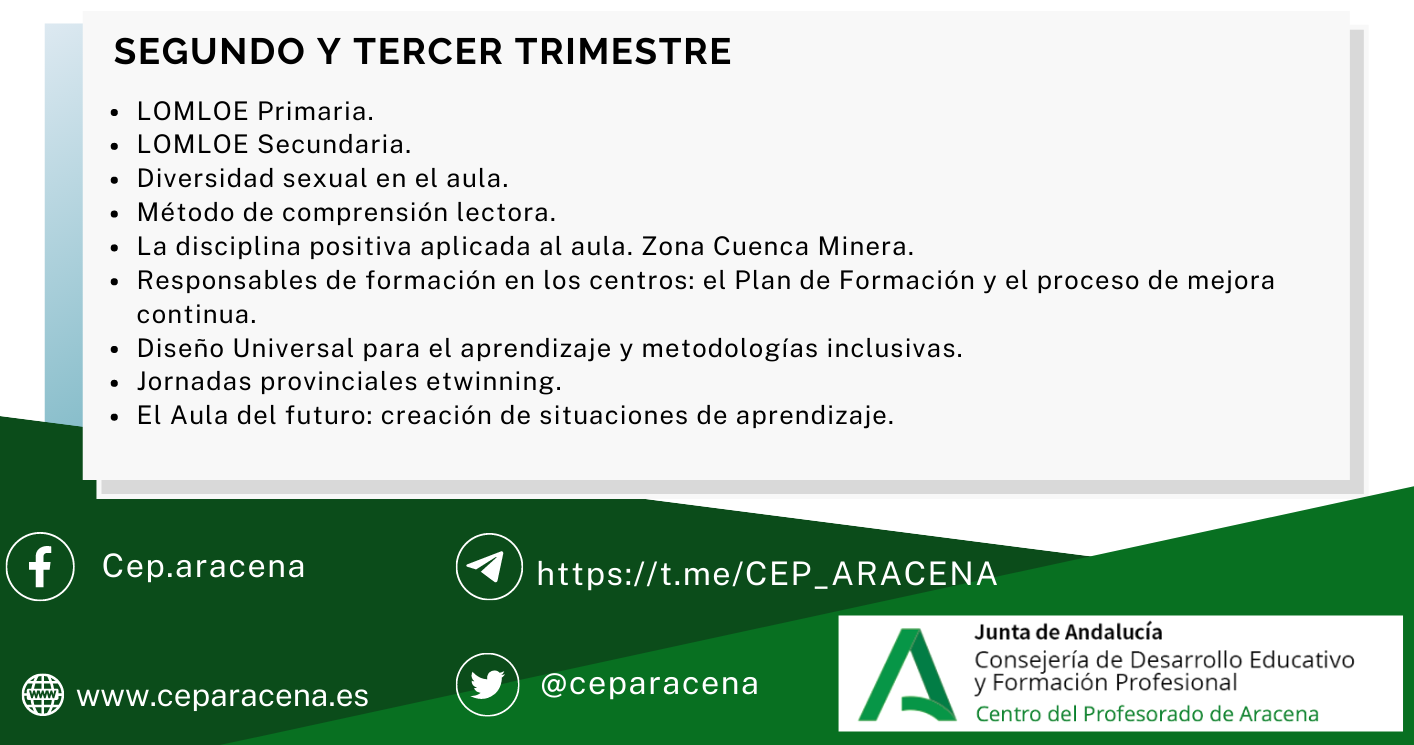 SEGUNDO Y TERCER TRIMESTRE

- LOMLOE Primaria.
- LOMLOE Secundaria.
- Diversidad sexual en el aula.
- Método de comprensión lectora.
- La disciplina positiva aplicada al aula. Zona Cuenca Minera.
- Responsables de formación en los centros: el Plan de Formación y el proceso de mejora continua.
- Diseño Universal para el aprendizaje y metodologías inclusivas.
- Jornadas provinciales etwinning.
- El Aula del futuro: creación de situaciones de aprendizaje.

Cep.aracena

https://t.me/CEP_ARACENA

www.ceparacena.es

@ceparacena

Junta de Andalucía
Consejería de Desarrollo Educativo y Formación Profesional
Centro del Profesorado de Aracena